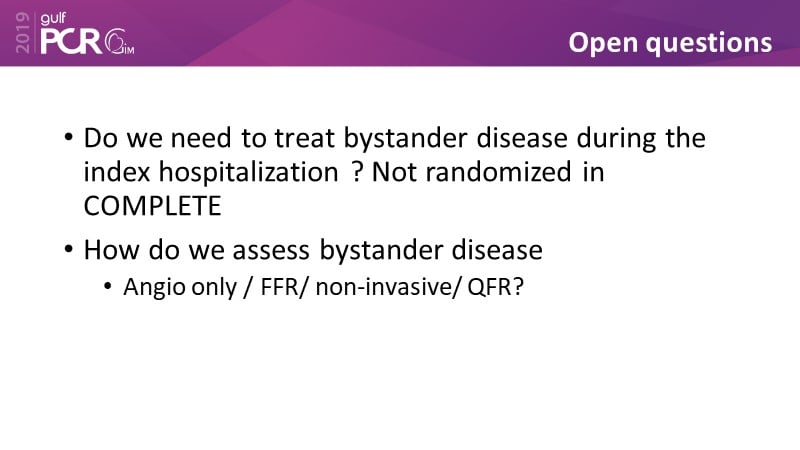 2019 gulf PCR GIM

Open questions

• Do we need to treat bystander disease during the index hospitalization ? Not randomized in COMPLETE

• How do we assess bystander disease
  • Angio only / FFR/ non-invasive/ QFR?